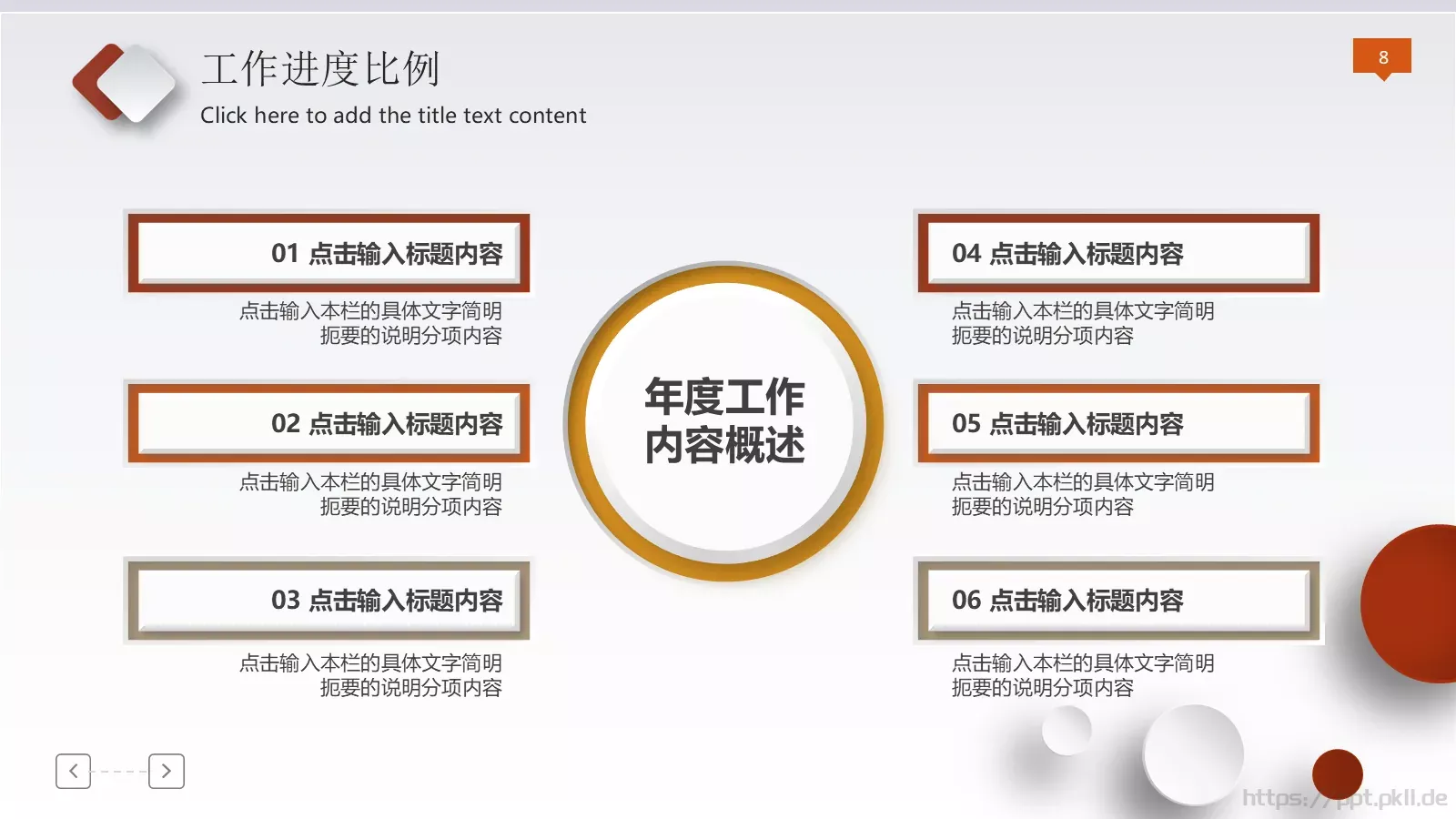 工作进度比例
Click here to add the title text content

8

01 点击输入标题内容
点击输入本栏的具体文字简明扼要的说明分项内容

02 点击输入标题内容
点击输入本栏的具体文字简明扼要的说明分项内容

03 点击输入标题内容
点击输入本栏的具体文字简明扼要的说明分项内容

年度工作内容概述

04 点击输入标题内容
点击输入本栏的具体文字简明扼要的说明分项内容

05 点击输入标题内容
点击输入本栏的具体文字简明扼要的说明分项内容

06 点击输入标题内容
点击输入本栏的具体文字简明扼要的说明分项内容

https://ppt.pkll.de